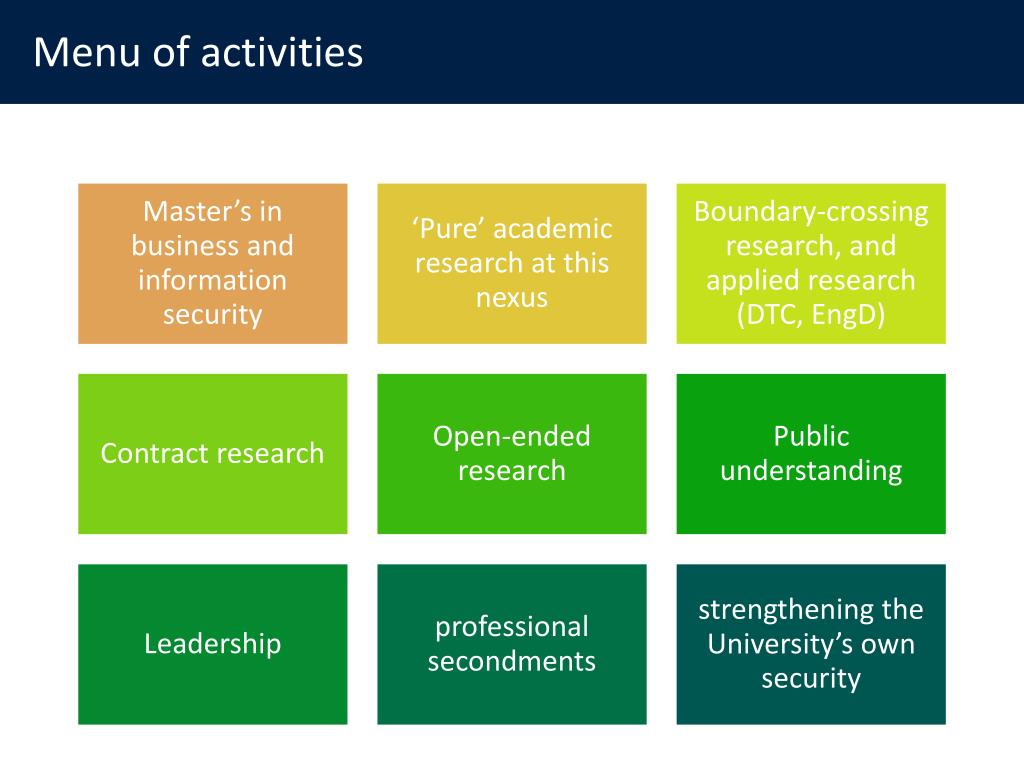 Menu of activities

Master’s in business and information security

‘Pure’ academic research at this nexus

Boundary-crossing research, and applied research (DTC, EngD)

Contract research

Open-ended research

Public understanding

Leadership

professional secondments

strengthening the University’s own security